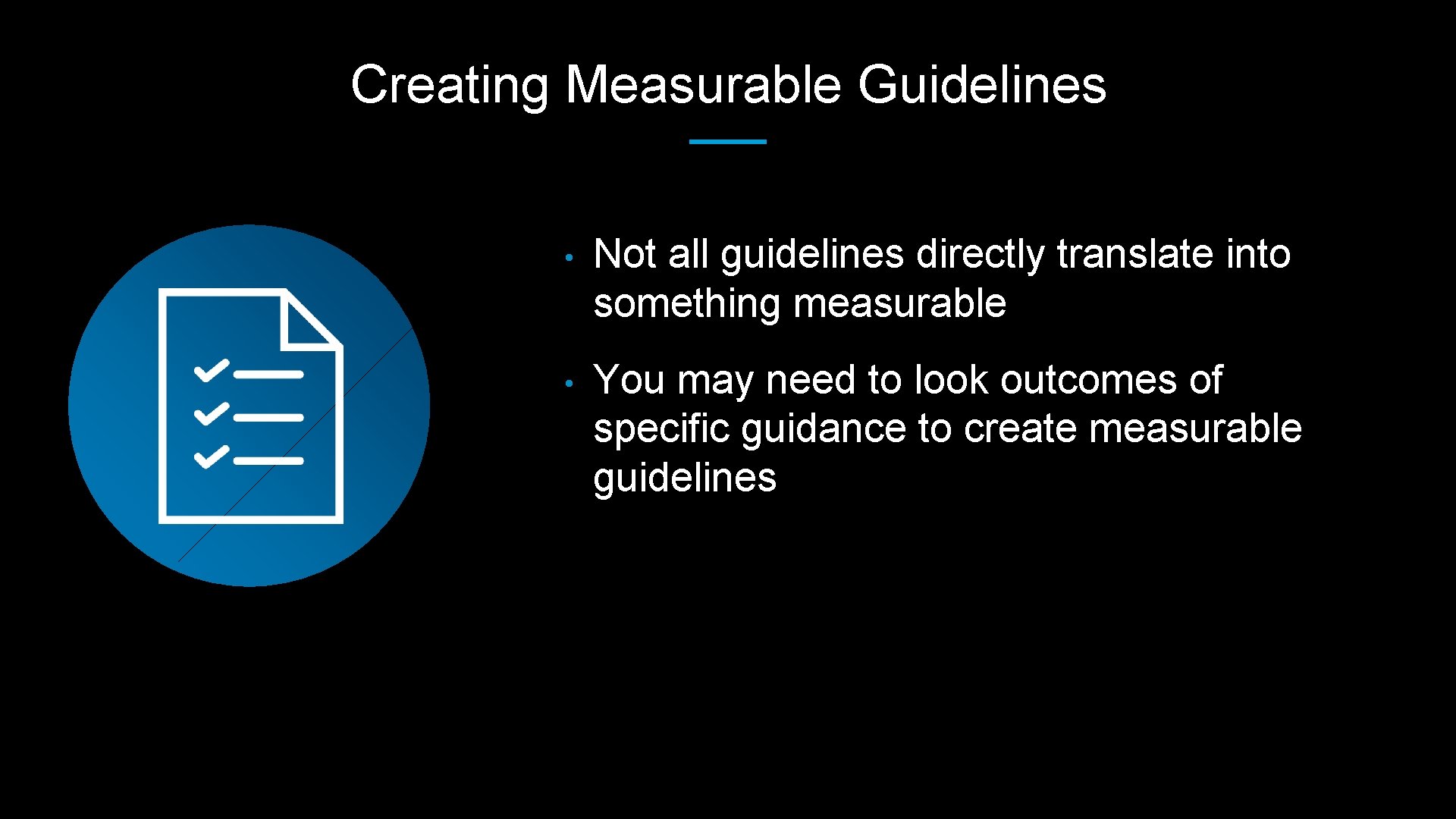 Creating Measurable Guidelines

• Not all guidelines directly translate into something measurable

• You may need to look outcomes of specific guidance to create measurable guidelines